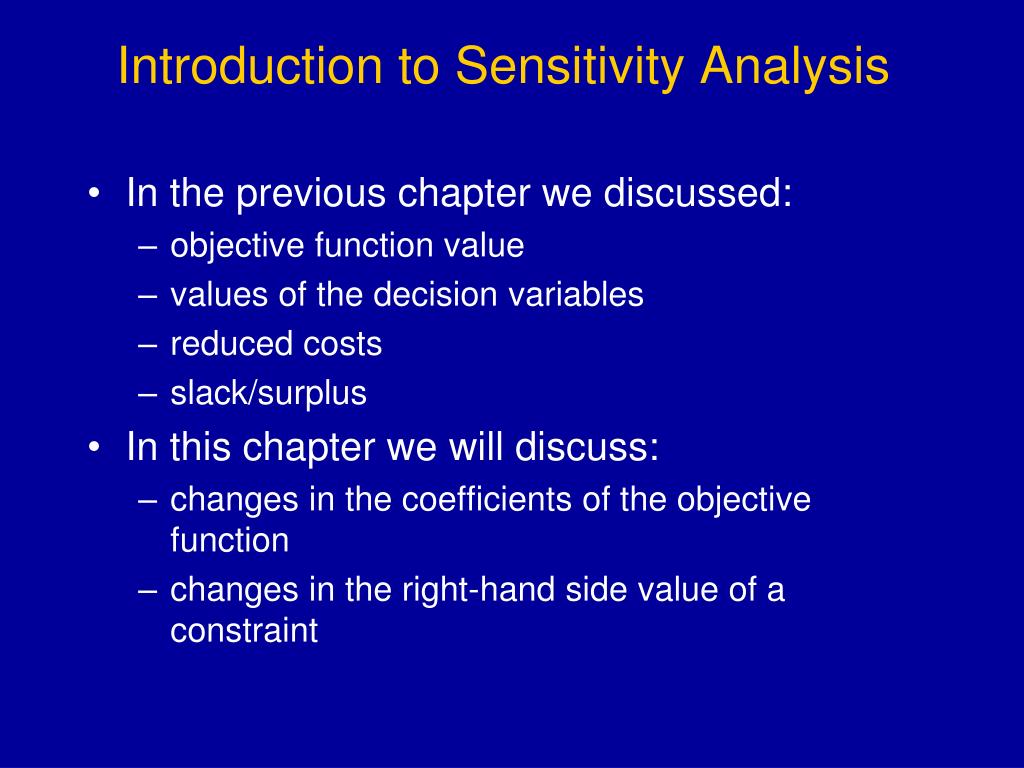 Introduction to Sensitivity Analysis

• In the previous chapter we discussed:
– objective function value
– values of the decision variables
– reduced costs
– slack/surplus
• In this chapter we will discuss:
– changes in the coefficients of the objective function
– changes in the right-hand side value of a constraint